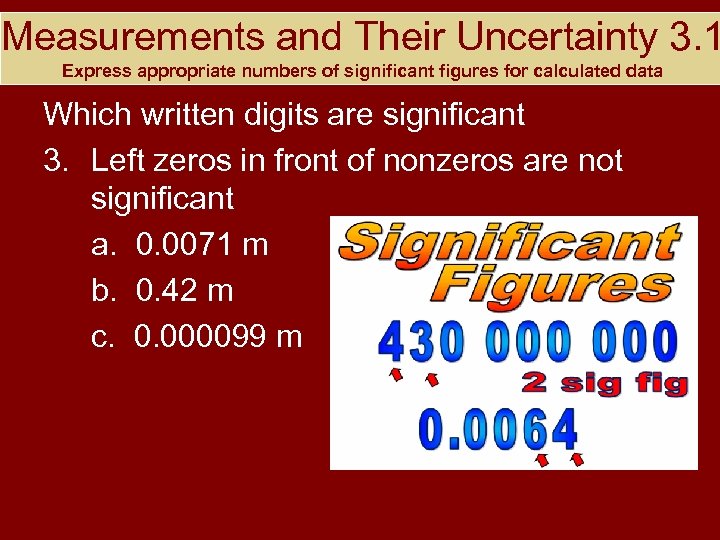 Measurements and Their Uncertainty 3.1
Express appropriate numbers of significant figures for calculated data

Which written digits are significant

3. Left zeros in front of nonzeros are not significant

a. 0.0071 m

b. 0.42 m

c. 0.000099 m

Significant Figures

430 000 000

2 sig fig

0.0064